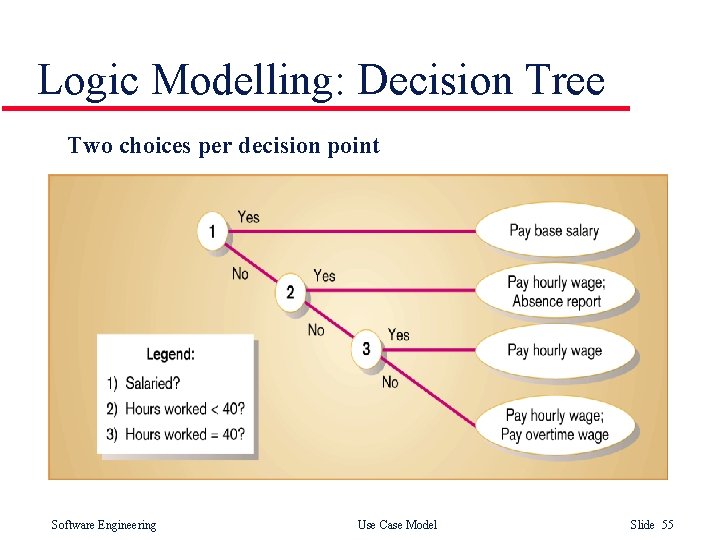 Logic Modelling: Decision Tree

Two choices per decision point

1
Yes
Pay base salary
No
2
Yes
Pay hourly wage; Absence report
No
3
Yes
Pay hourly wage
No
Pay hourly wage; Pay overtime wage

Legend:
1) Salaried?
2) Hours worked < 40?
3) Hours worked = 40?

Software Engineering
Use Case Model
Slide 55